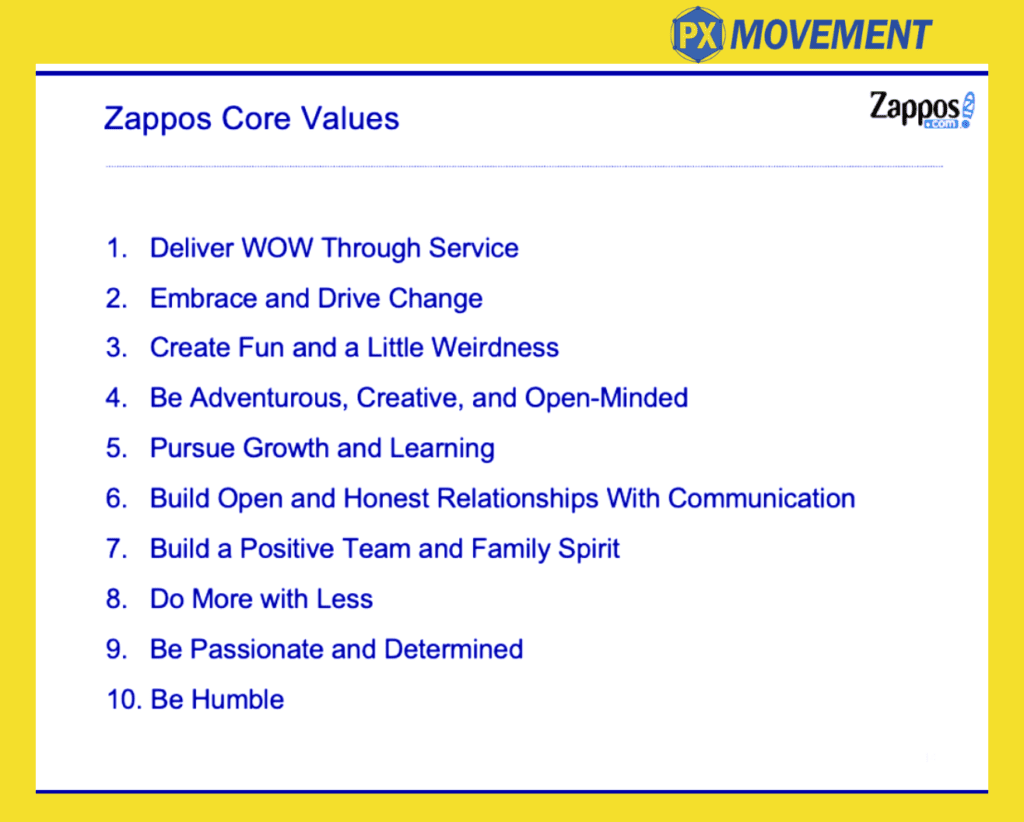 PX MOVEMENT

Zappos Core Values

Zappos .com

1. Deliver WOW Through Service
2. Embrace and Drive Change
3. Create Fun and a Little Weirdness
4. Be Adventurous, Creative, and Open-Minded
5. Pursue Growth and Learning
6. Build Open and Honest Relationships With Communication
7. Build a Positive Team and Family Spirit
8. Do More with Less
9. Be Passionate and Determined
10. Be Humble